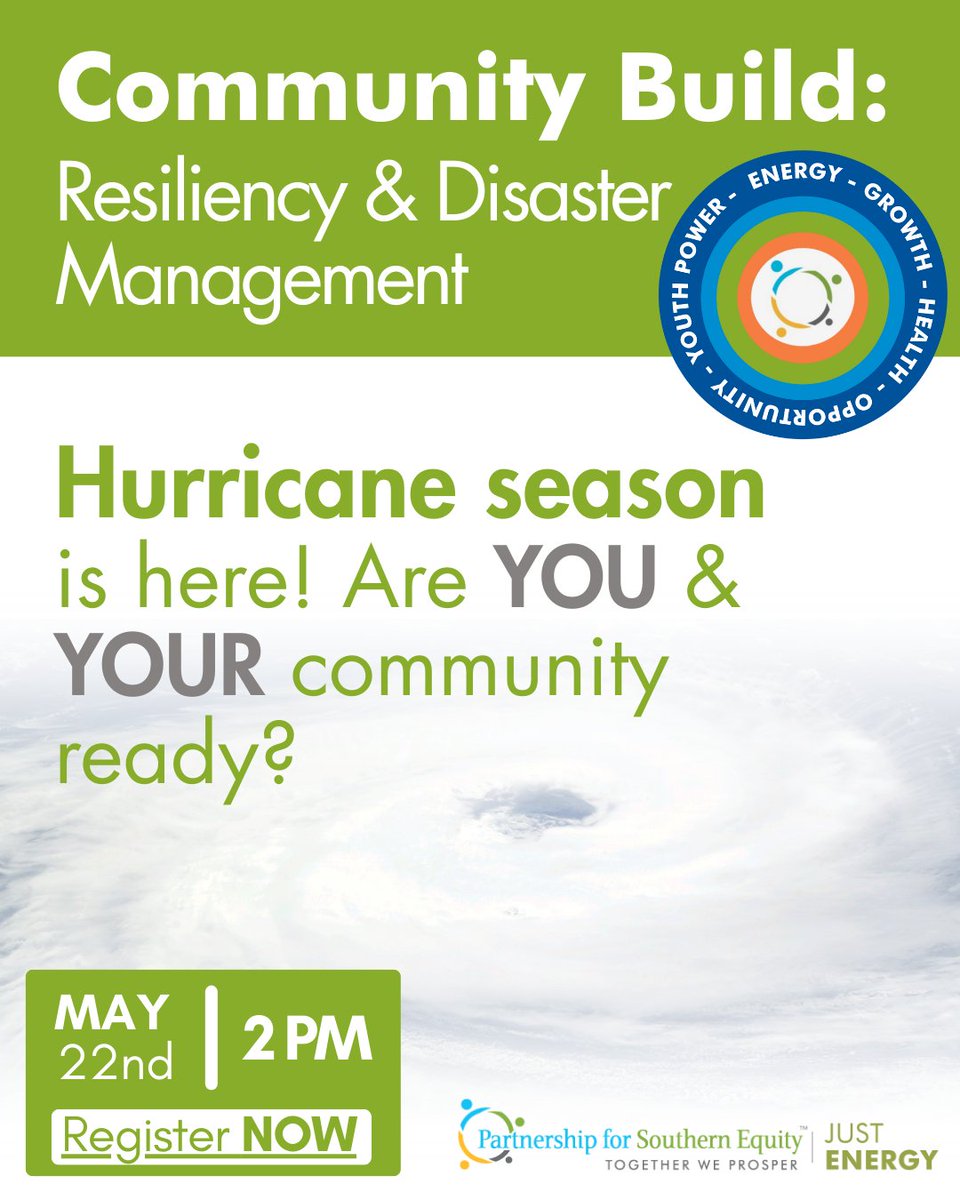 Community Build:
Resiliency & Disaster Management

YOUTH POWER - ENERGY - GROWTH - HEALTH - OPPORTUNITY -

Hurricane season is here! Are YOU & YOUR community ready?

MAY 22nd | 2 PM

Register NOW

Partnership for Southern Equity™
TOGETHER WE PROSPER

JUST ENERGY